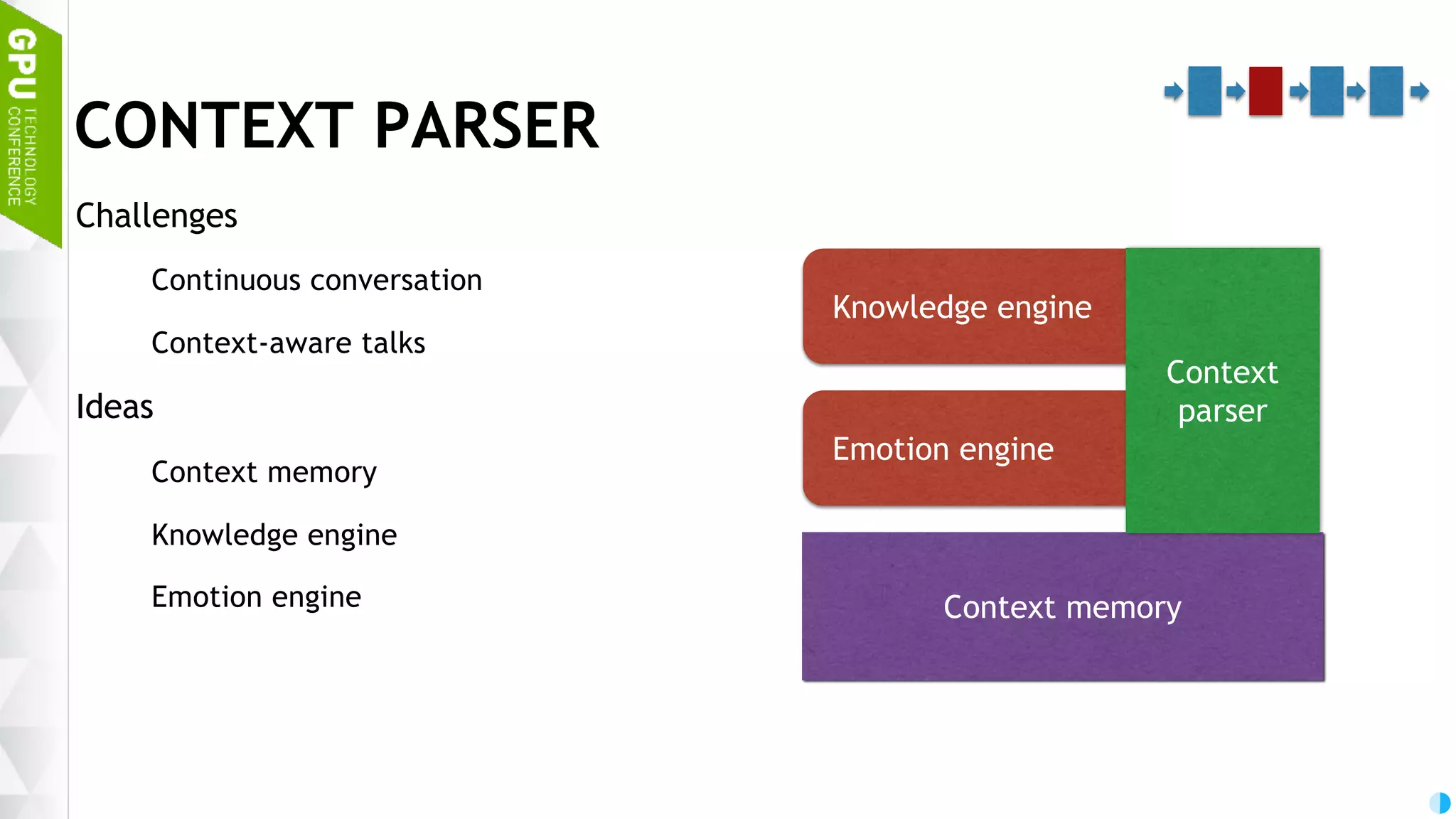 GPU TECHNOLOGY CONFERENCE

CONTEXT PARSER

Challenges

Continuous conversation

Context-aware talks

Ideas

Context memory

Knowledge engine

Emotion engine

Knowledge engine

Emotion engine

Context parser

Context memory